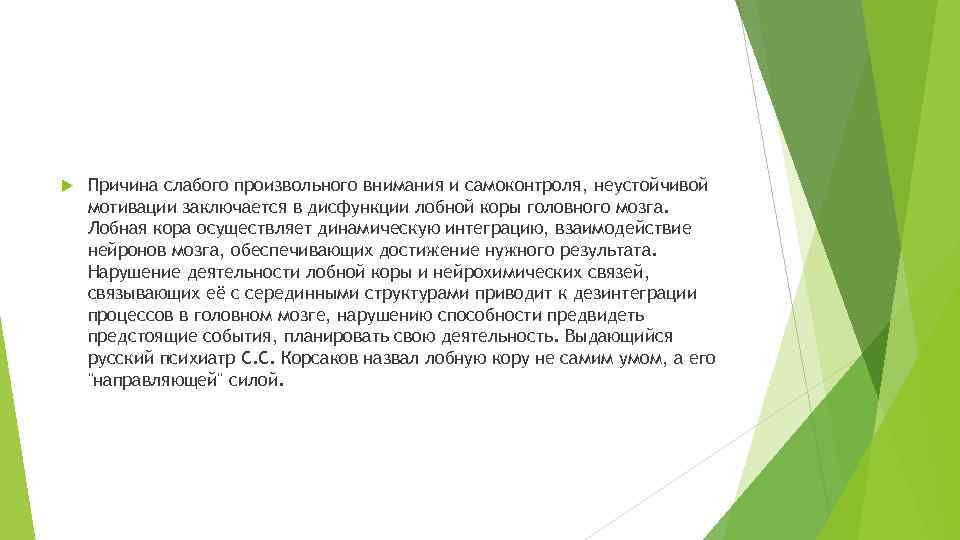 Причина слабого произвольного внимания и самоконтроля, неустойчивой мотивации заключается в дисфункции лобной коры головного мозга. Лобная кора осуществляет динамическую интеграцию, взаимодействие нейронов мозга, обеспечивающих достижение нужного результата. Нарушение деятельности лобной коры и нейрохимических связей, связывающих её с серединными структурами приводит к дезинтеграции процессов в головном мозге, нарушению способности предвидеть предстоящие события, планировать свою деятельность. Выдающийся русский психиатр С.С. Корсаков назвал лобную кору не самим умом, а его "направляющей" силой.